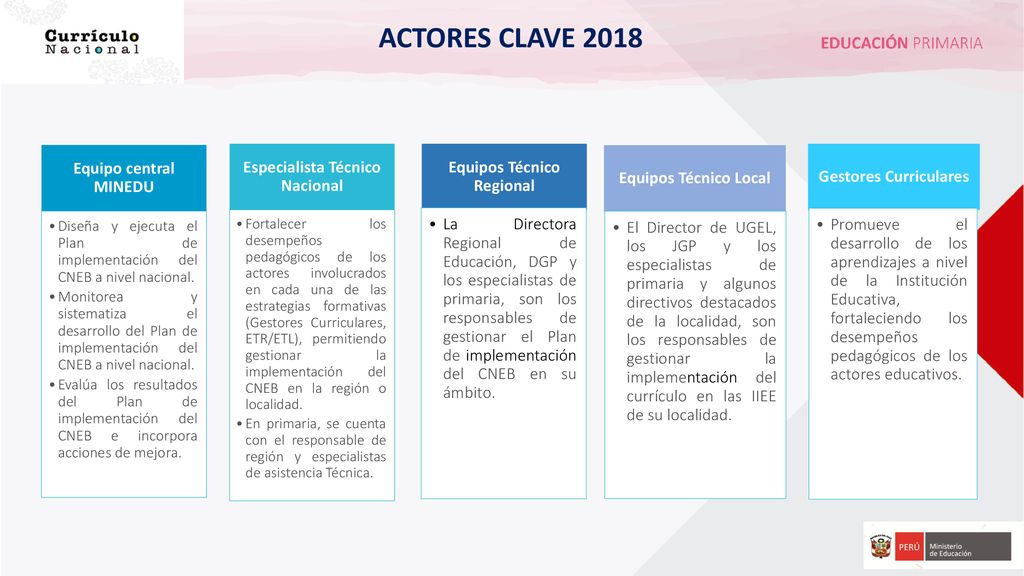 Currículo Nacional

ACTORES CLAVE 2018

EDUCACIÓN PRIMARIA

Equipo central MINEDU

• Diseña y ejecuta el Plan de implementación del CNEB a nivel nacional.
• Monitorea y sistematiza el desarrollo del Plan de implementación del CNEB a nivel nacional.
• Evalúa los resultados del Plan de implementación del CNEB e incorpora acciones de mejora.

Especialista Técnico Nacional

• Fortalecer los desempeños pedagógicos de los actores involucrados en cada una de las estrategias formativas (Gestores Curriculares, ETR/ETL), permitiendo gestionar la implementación del CNEB en la región o localidad.
• En primaria, se cuenta con el responsable de región y especialistas de asistencia Técnica.

Equipos Técnico Regional

• La Directora Regional de Educación, DGP y los especialistas de primaria, son los responsables de gestionar el Plan de implementación del CNEB en su ámbito.

Equipos Técnico Local

• El Director de UGEL, los JGP y los especialistas de primaria y algunos directivos destacados de la localidad, son los responsables de gestionar la implementación del currículo en las IIEE de su localidad.

Gestores Curriculares

• Promueve el desarrollo de los aprendizajes a nivel de la Institución Educativa, fortaleciendo los desempeños pedagógicos de los actores educativos.

PERÚ Ministerio de Educación